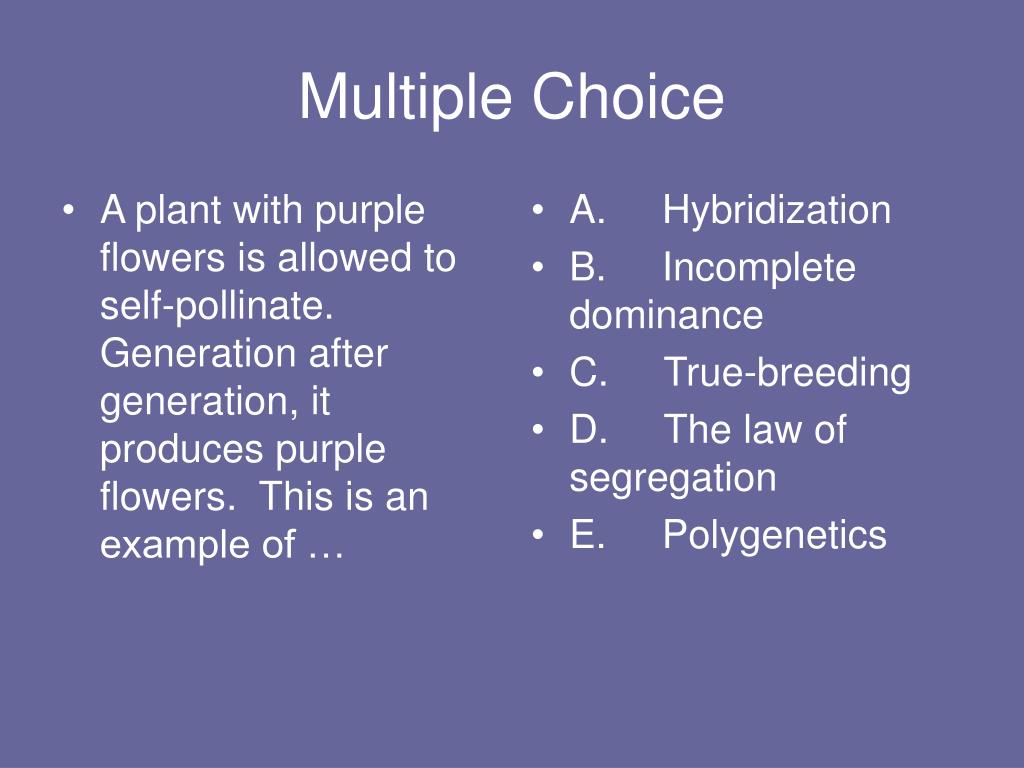 Multiple Choice

• A plant with purple flowers is allowed to self-pollinate. Generation after generation, it produces purple flowers. This is an example of …

• A. Hybridization
• B. Incomplete dominance
• C. True-breeding
• D. The law of segregation
• E. Polygenetics